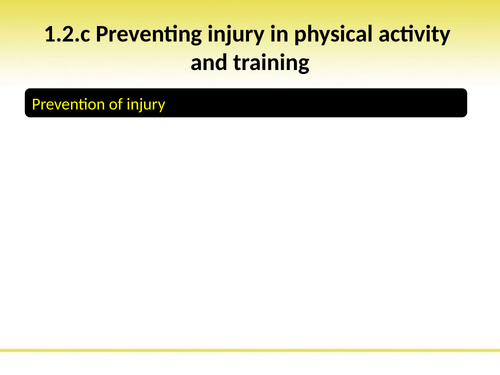 1.2.c Preventing injury in physical activity and training

Prevention of injury